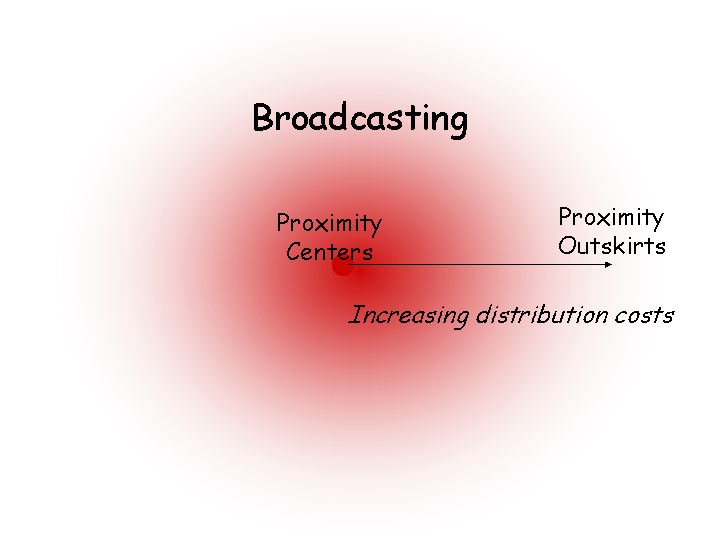 Broadcasting

Proximity Centers

Proximity Outskirts

Increasing distribution costs